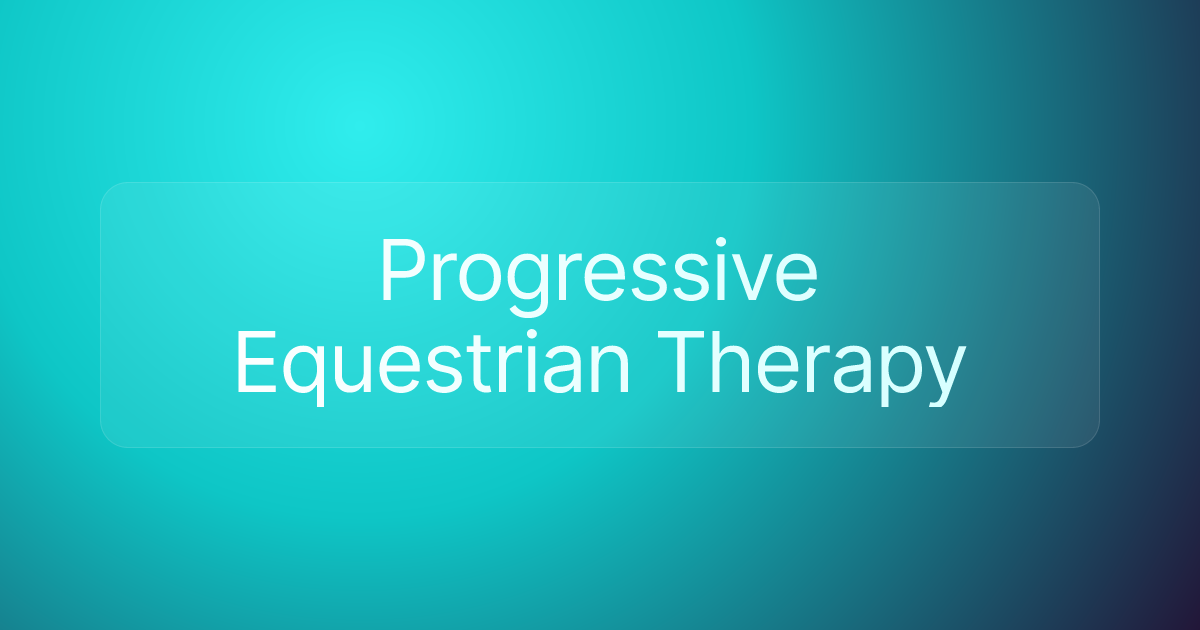 Progressive
Equestrian Therapy